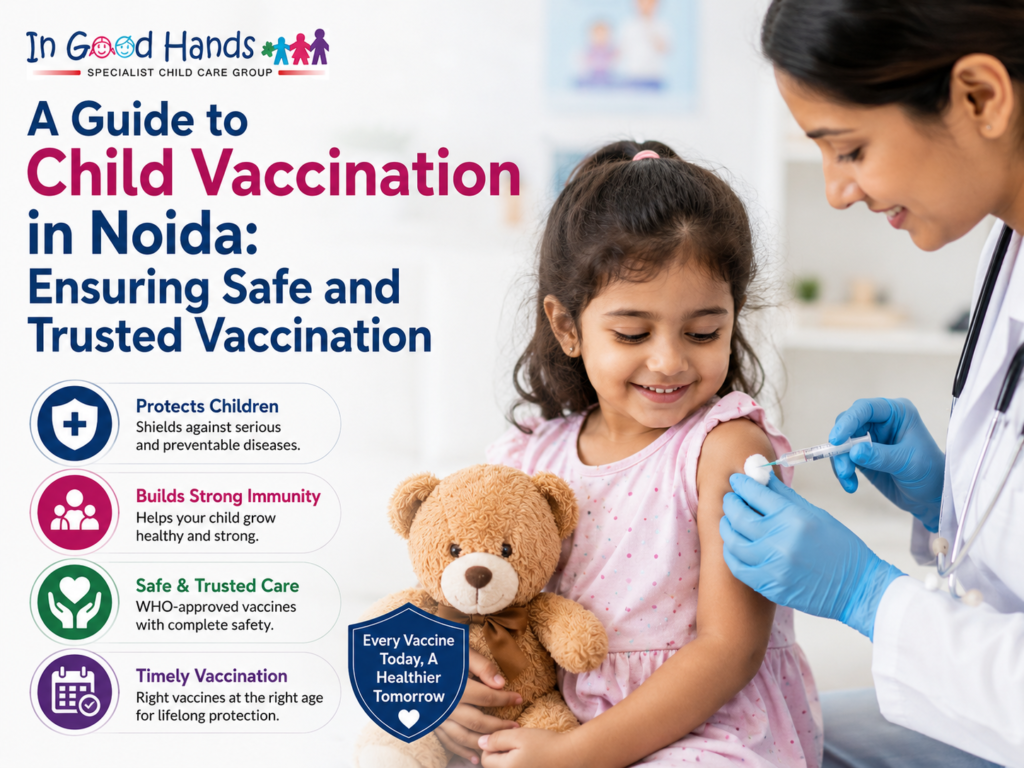 In Good Hands
SPECIALIST CHILD CARE GROUP

A Guide to Child Vaccination in Noida: Ensuring Safe and Trusted Vaccination

Protects Children
Shields against serious and preventable diseases.

Builds Strong Immunity
Helps your child grow healthy and strong.

Safe & Trusted Care
WHO-approved vaccines with complete safety.

Timely Vaccination
Right vaccines at the right age for lifelong protection.

Every Vaccine Today, A Healthier Tomorrow